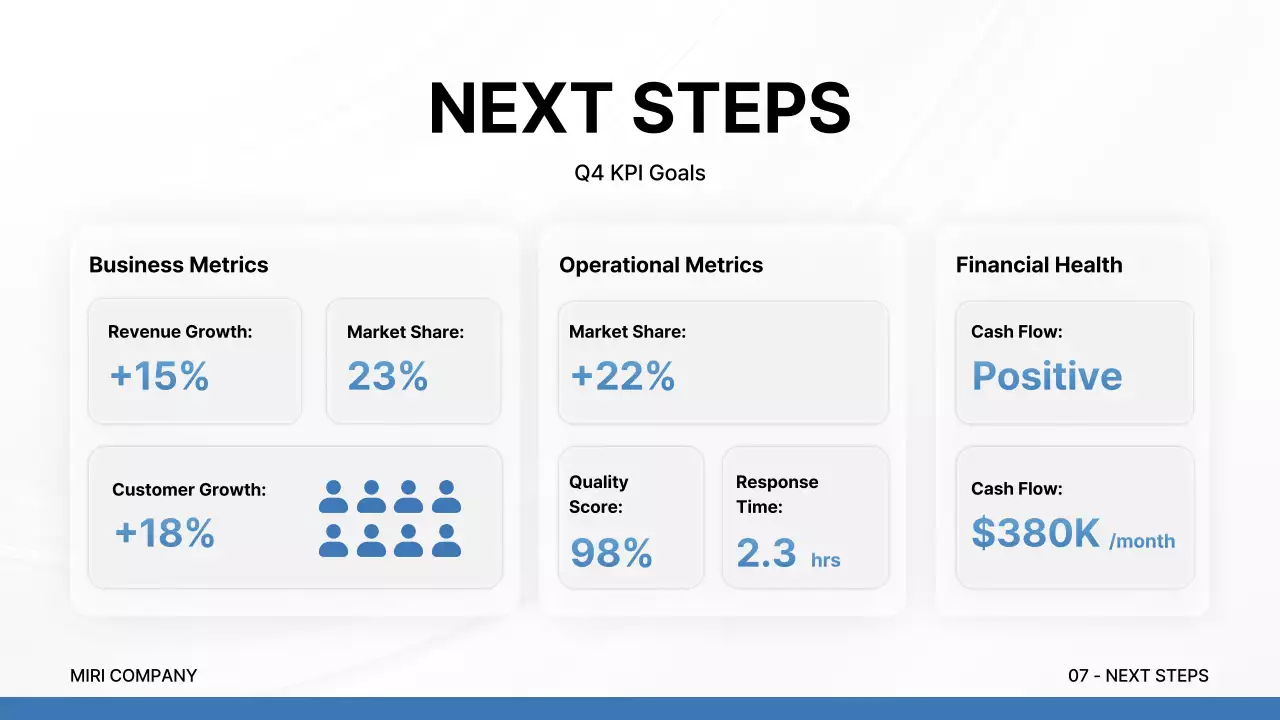 NEXT STEPS

Q4 KPI Goals

Business Metrics

Revenue Growth:
+15%

Market Share:
23%

Customer Growth:
+18%

Operational Metrics

Market Share:
+22%

Quality Score:
98%

Response Time:
2.3 hrs

Financial Health

Cash Flow:
Positive

Cash Flow:
$380K /month

MIRI COMPANY

07 - NEXT STEPS